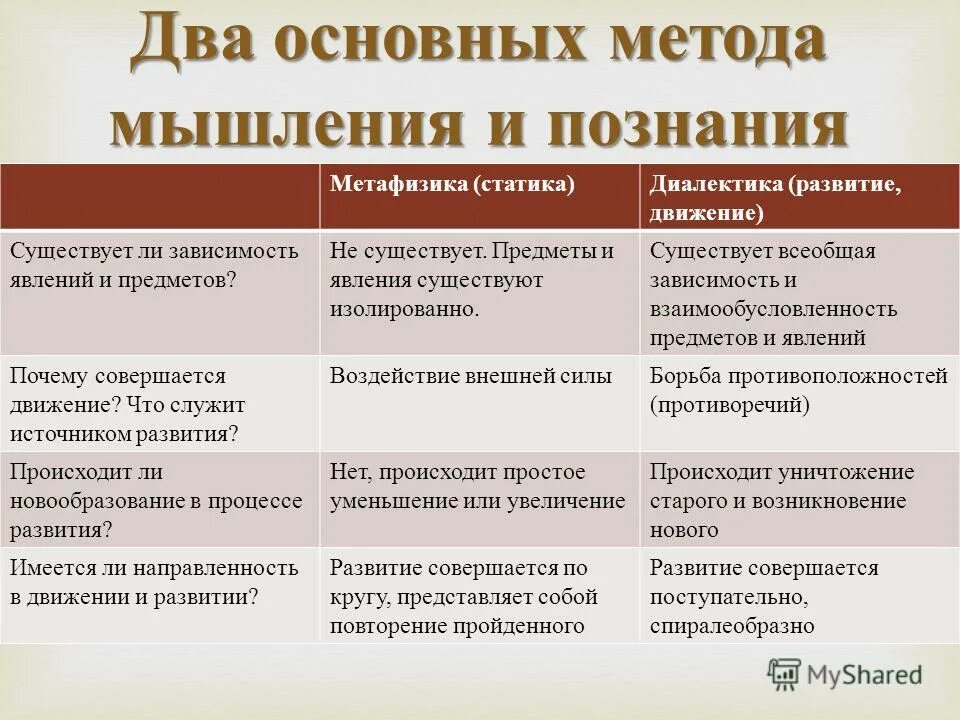 Два основных метода мышления и познания

| | Метафизика (статика) | Диалектика (развитие, движение) |
|---|---|---|
| Существует ли зависимость явлений и предметов? | Не существует. Предметы и явления существуют изолированно. | Существует всеобщая зависимость и взаимообусловленность предметов и явлений |
| Почему совершается движение? Что служит источником развития? | Воздействие внешней силы | Борьба противоположностей (противоречий) |
| Происходит ли новообразование в процессе развития? | Нет, происходит простое уменьшение или увеличение | Происходит уничтожение старого и возникновение нового |
| Имеется ли направленность в движении и развитии? | Развитие совершается по кругу, представляет собой повторение пройденного | Развитие совершается поступательно, спиралеобразно |

MyShared